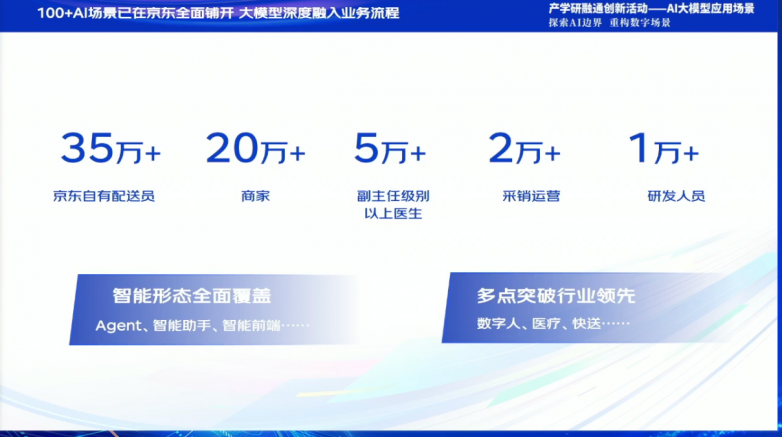 100+AI场景已在京东全面铺开 大模型深度融入业务流程

产学研融通创新活动——AI大模型应用场景
探索AI边界 重构数字场景

35万+
京东自有配送员

20万+
商家

5万+
副主任级别以上医生

2万+
采销运营

1万+
研发人员

智能形态全面覆盖
Agent、智能助手、智能前端……

多点突破行业领先
数字人、医疗、快送……